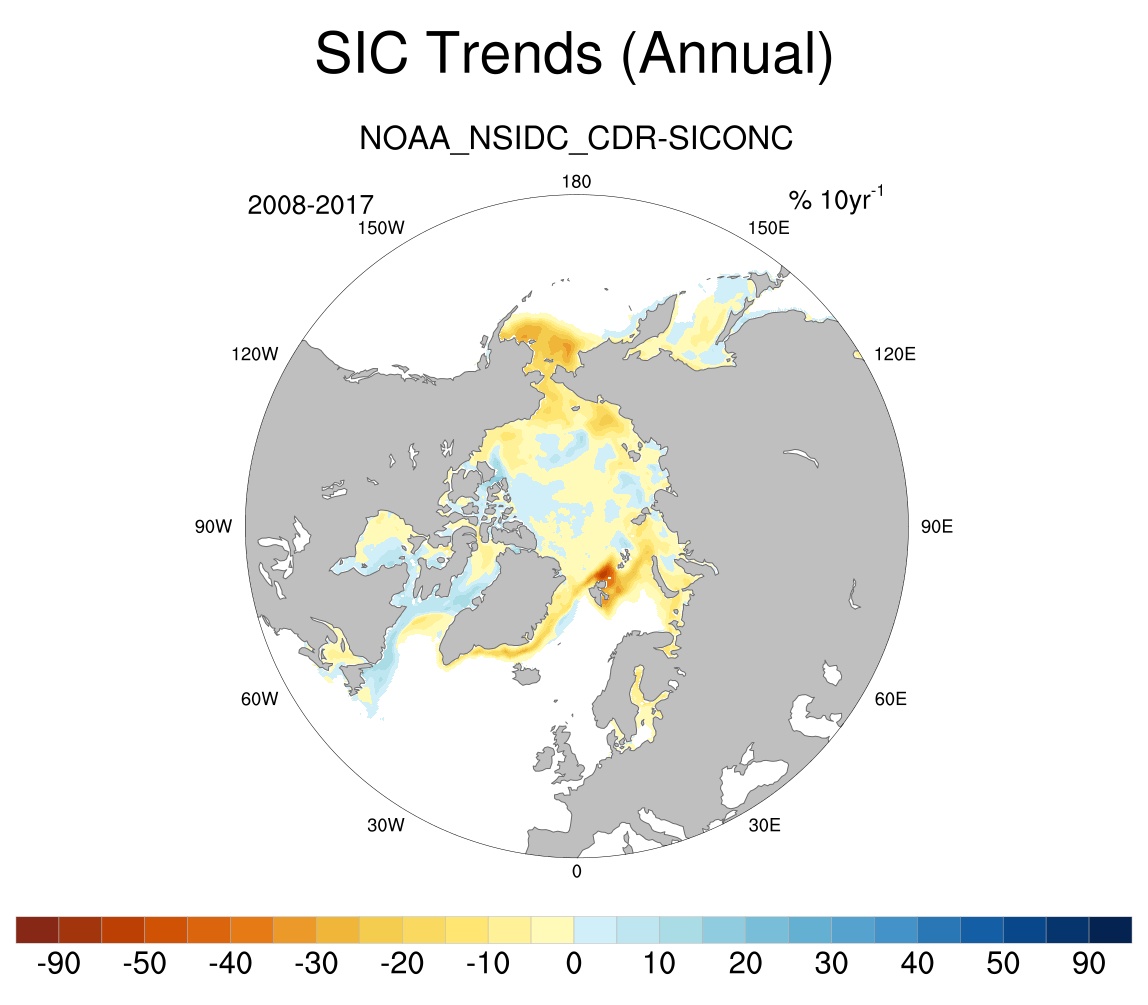 SIC Trends (Annual)

NOAA_NSIDC_CDR-SICONC

2008-2017

% $10yr^{-1}$

180
150W
150E
120W
120E
90W
90E
60W
60E
30W
30E
0

-90 -50 -40 -30 -20 -10 0 10 20 30 40 50 90